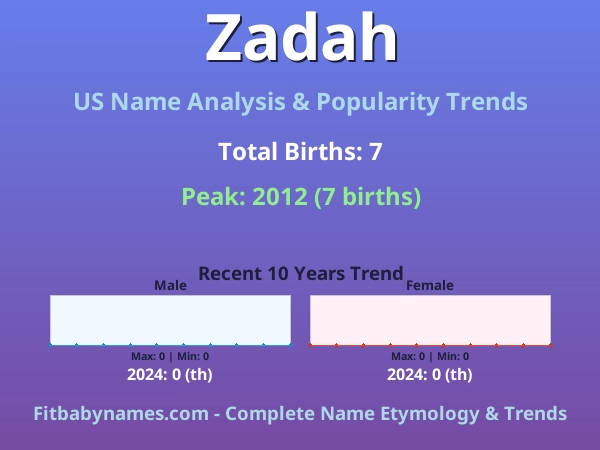 Zadah

US Name Analysis & Popularity Trends

Total Births: 7

Peak: 2012 (7 births)

Recent 10 Years Trend

Male

Max: 0 | Min: 0

2024: 0 (th)

Female

Max: 0 | Min: 0

2024: 0 (th)

Fitbabynames.com - Complete Name Etymology & Trends